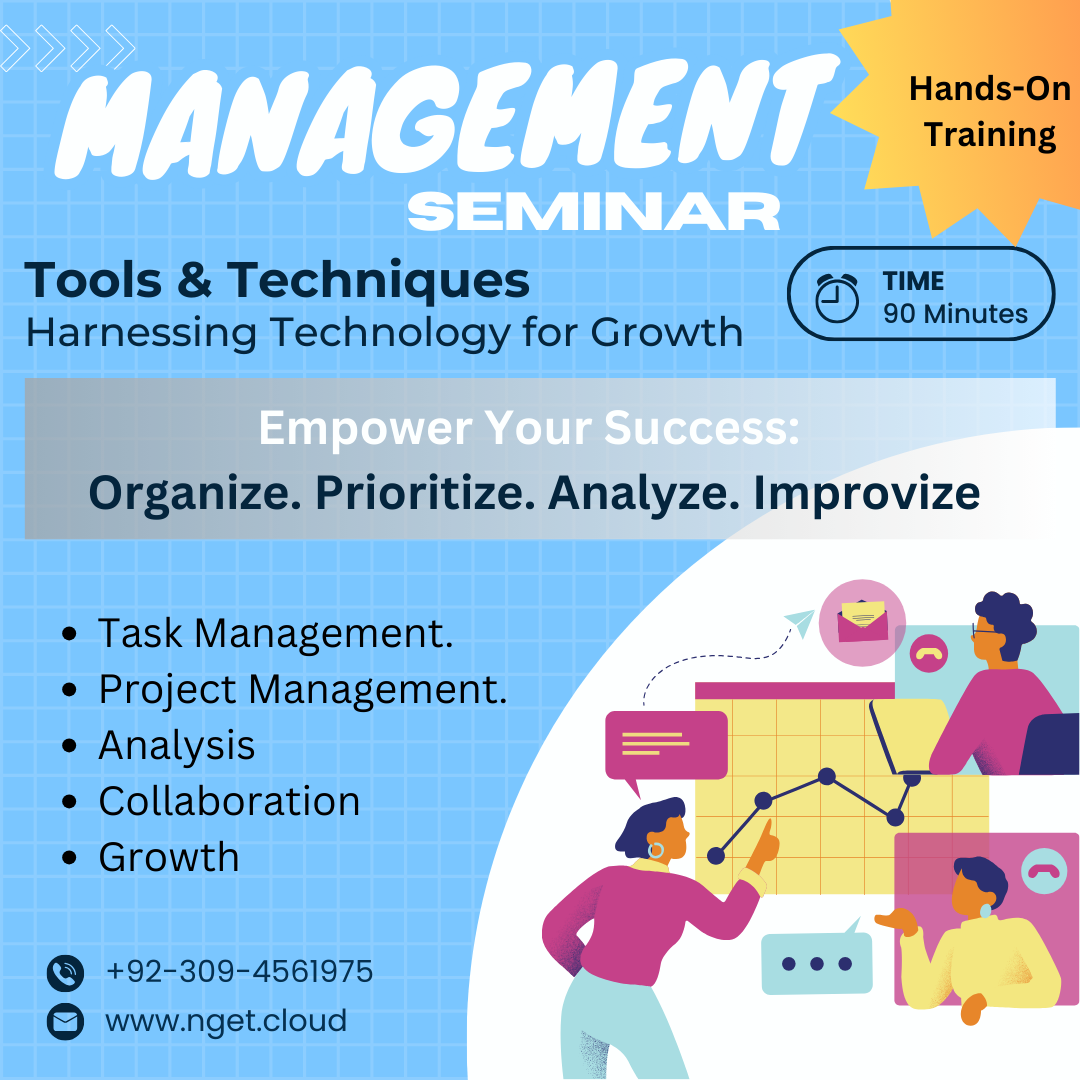 MANAGEMENT
SEMINAR

Hands-On Training

Tools & Techniques
Harnessing Technology for Growth

TIME
90 Minutes

Empower Your Success:
Organize. Prioritize. Analyze. Improvize

- Task Management.
- Project Management.
- Analysis
- Collaboration
- Growth

+92-309-4561975
www.nget.cloud